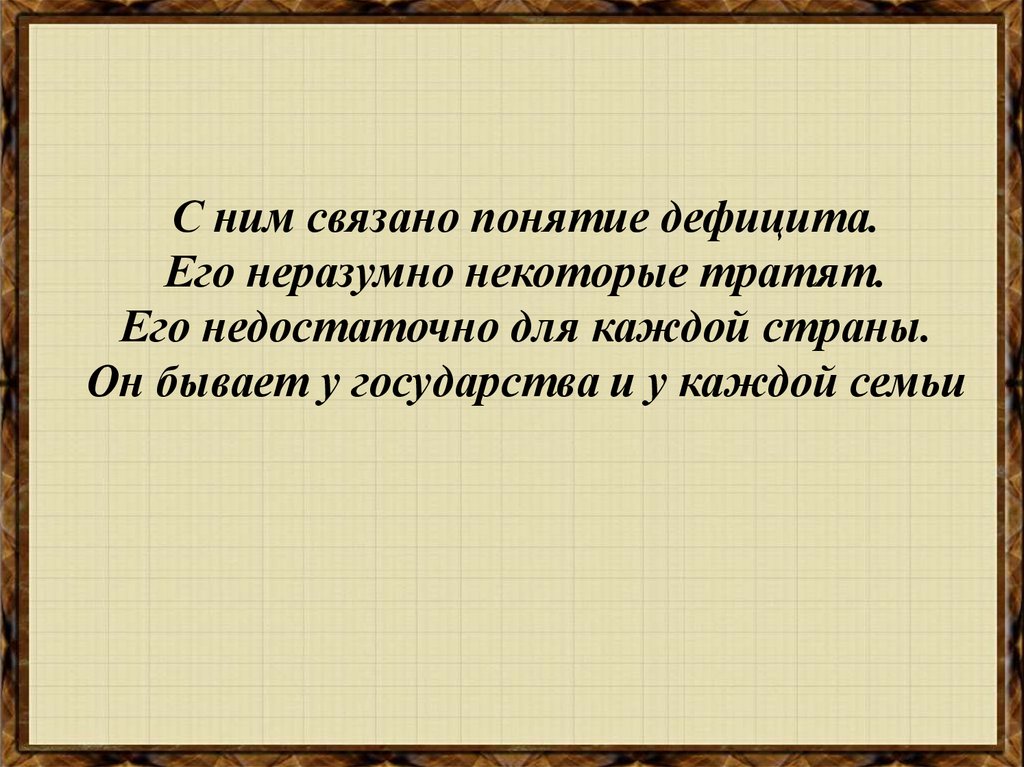 С ним связано понятие дефицита.
Его неразумно некоторые тратят.
Его недостаточно для каждой страны.
Он бывает у государства и у каждой семьи